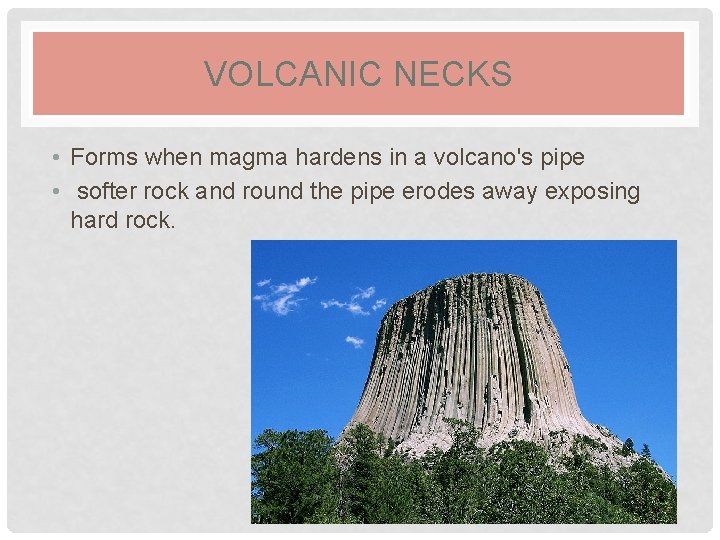 VOLCANIC NECKS

• Forms when magma hardens in a volcano's pipe
• softer rock and round the pipe erodes away exposing hard rock.